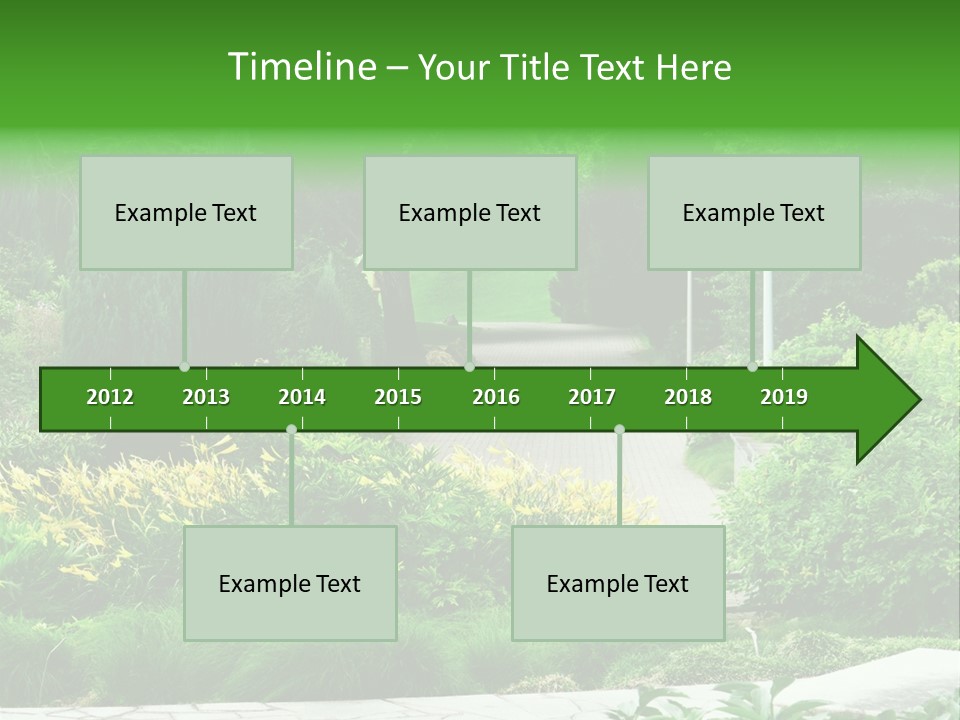 Timeline – Your Title Text Here

Example Text

Example Text

Example Text

2012 2013 2014 2015 2016 2017 2018 2019

Example Text

Example Text